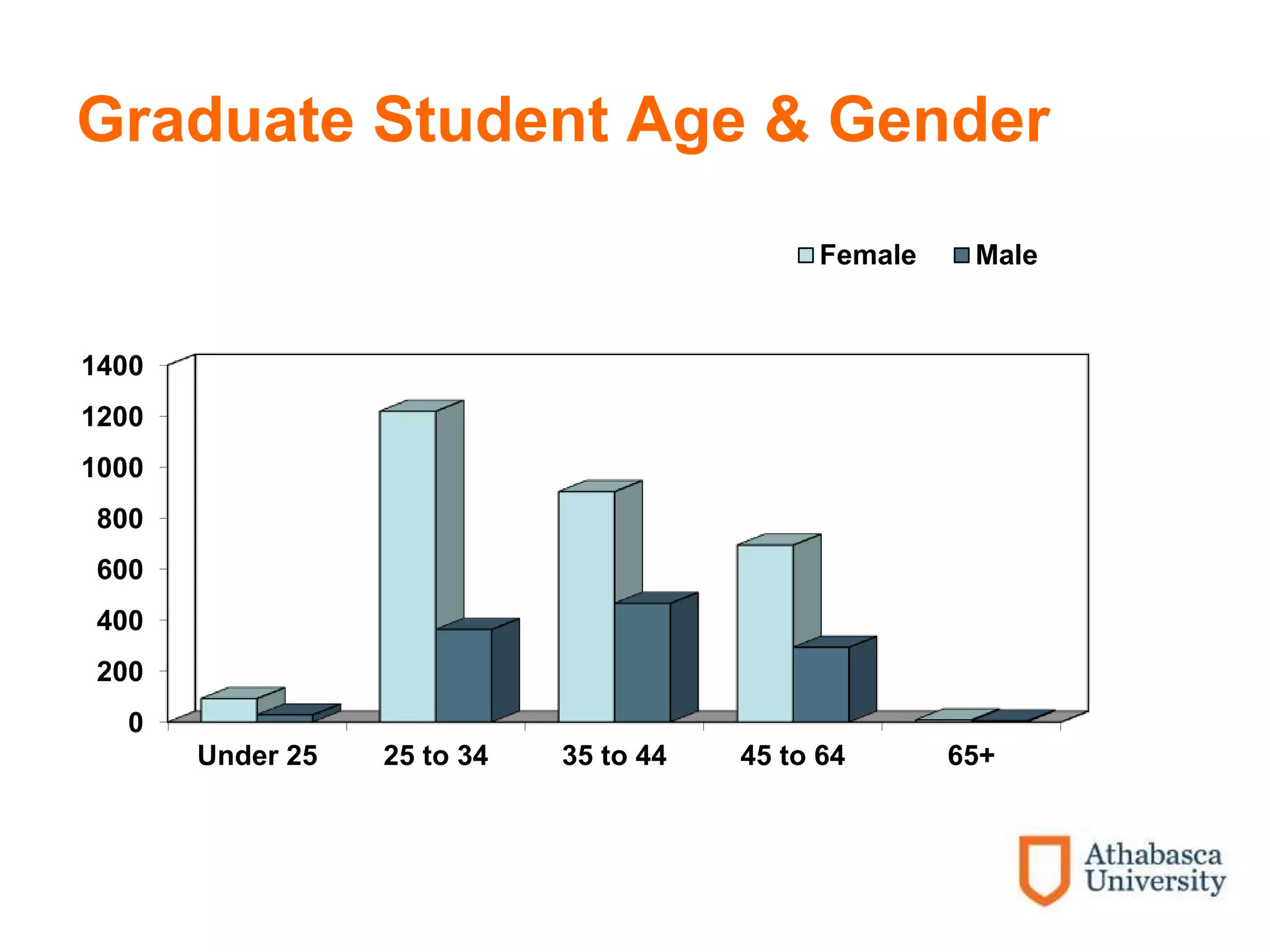 Graduate Student Age & Gender

Female Male

1400
1200
1000
800
600
400
200
0

Under 25
25 to 34
35 to 44
45 to 64
65+

Athabasca University